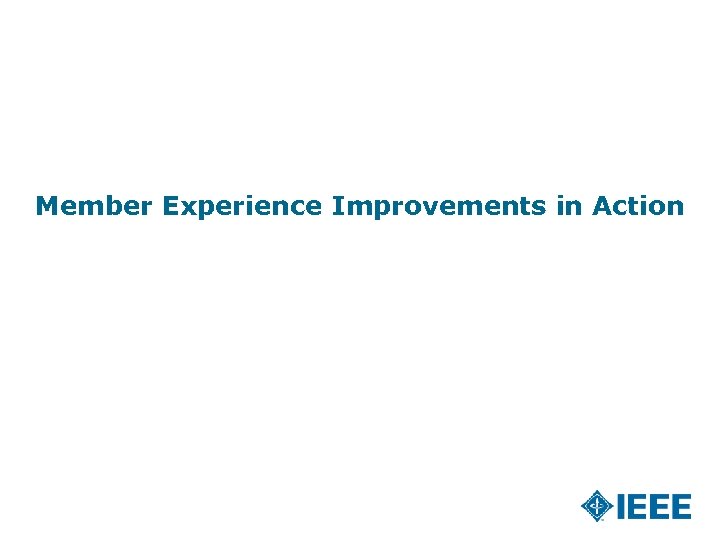 Member Experience Improvements in Action

IEEE